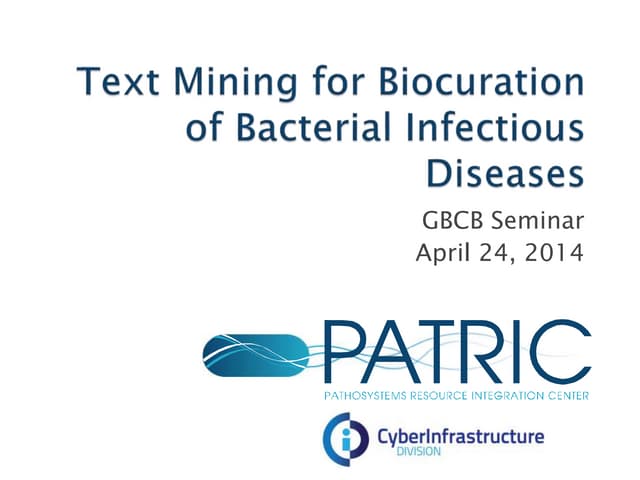 Text Mining for Biocuration of Bacterial Infectious Diseases

GBCB Seminar
April 24, 2014

PATRIC
PATHOSYSTEMS RESOURCE INTEGRATION CENTER

CyberInfrastructure
DIVISION